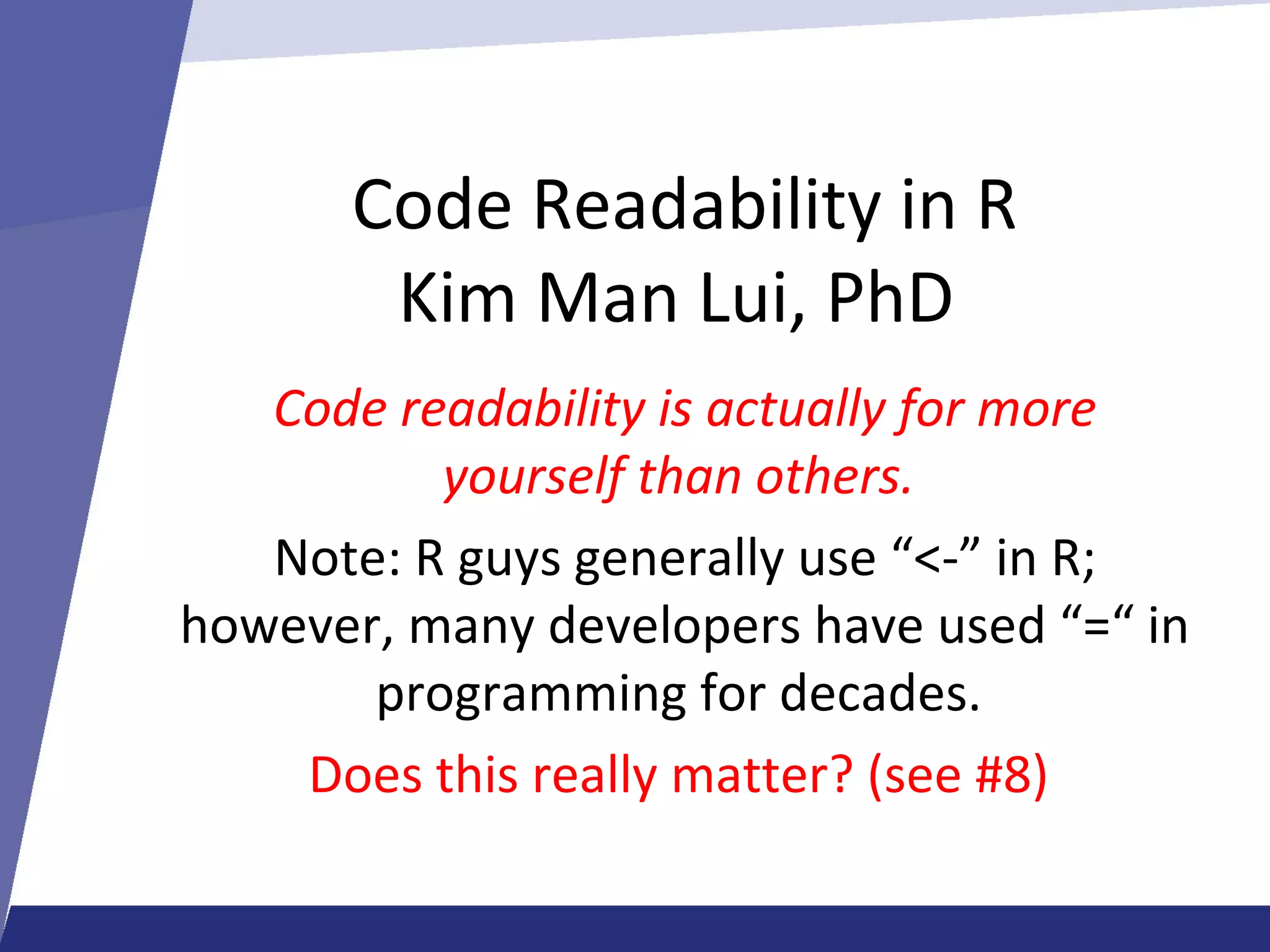 Code Readability in R
Kim Man Lui, PhD

Code readability is actually for more yourself than others.

Note: R guys generally use “<-” in R; however, many developers have used “=“ in programming for decades.

Does this really matter? (see #8)